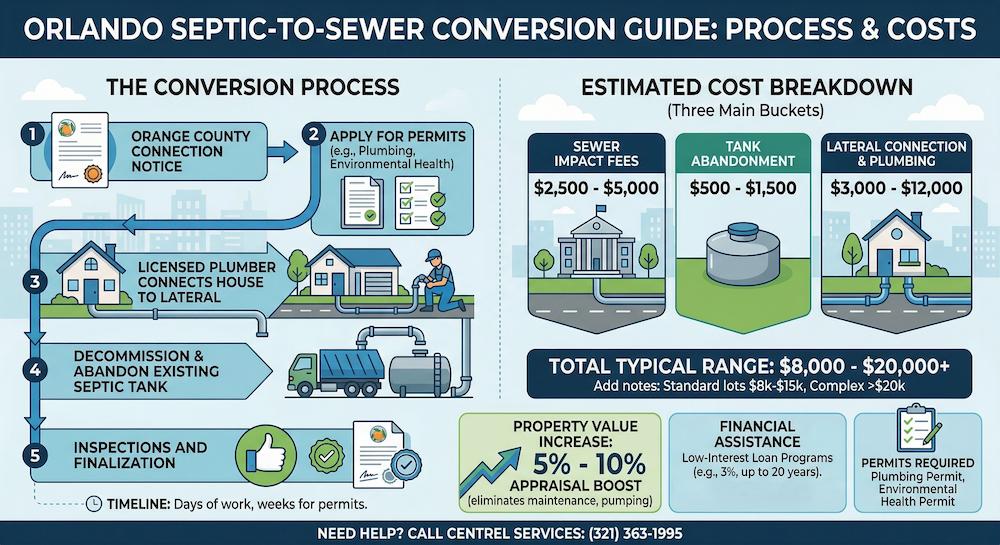 ORLANDO SEPTIC-TO-SEWER CONVERSION GUIDE: PROCESS & COSTS

THE CONVERSION PROCESS

1 ORANGE COUNTY CONNECTION NOTICE

2 APPLY FOR PERMITS (e.g., Plumbing, Environmental Health)

3 LICENSED PLUMBER CONNECTS HOUSE TO LATERAL

4 DECOMMISSION & ABANDON EXISTING SEPTIC TANK

5 INSPECTIONS AND FINALIZATION

TIMELINE: Days of work, weeks for permits.

ESTIMATED COST BREAKDOWN
(Three Main Buckets)

SEWER IMPACT FEES
$2,500 - $5,000

TANK ABANDONMENT
$500 - $1,500

LATERAL CONNECTION & PLUMBING
$3,000 - $12,000

TOTAL TYPICAL RANGE: $8,000 - $20,000+
Add notes: Standard lots $8k-$15k, Complex >$20k

PROPERTY VALUE INCREASE:
5% - 10%
APPRAISAL BOOST
(eliminates maintenance, pumping)

FINANCIAL ASSISTANCE
Low-Interest Loan Programs (e.g., 3%, up to 20 years).

PERMITS REQUIRED
Plumbing Permit, Environmental Health Permit

NEED HELP? CALL CENTREL SERVICES: (321) 363-1995